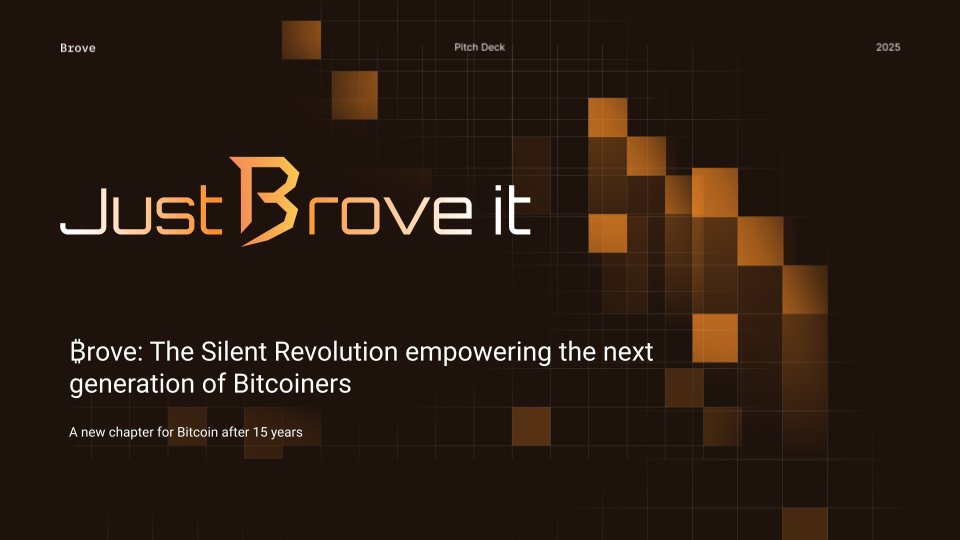 Brove

Pitch Deck

2025

Just Brove it

₿rove: The Silent Revolution empowering the next generation of Bitcoiners

A new chapter for Bitcoin after 15 years